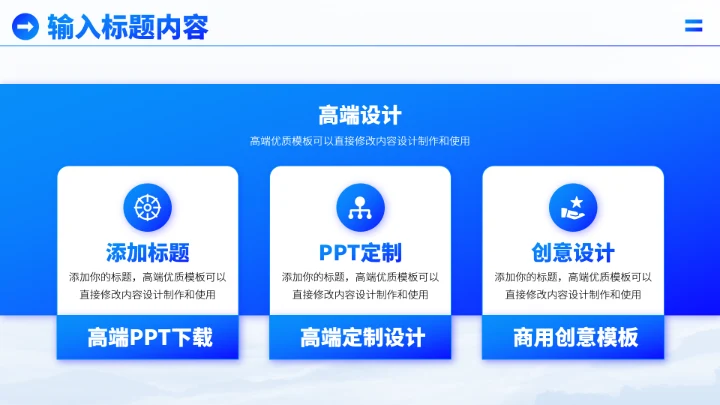 输入标题内容

高端设计

高端优质模板可以直接修改内容设计制作和使用

添加标题

添加你的标题，高端优质模板可以直接修改内容设计制作和使用

高端PPT下载

PPT定制

添加你的标题，高端优质模板可以直接修改内容设计制作和使用

高端定制设计

创意设计

添加你的标题，高端优质模板可以直接修改内容设计制作和使用

商用创意模板